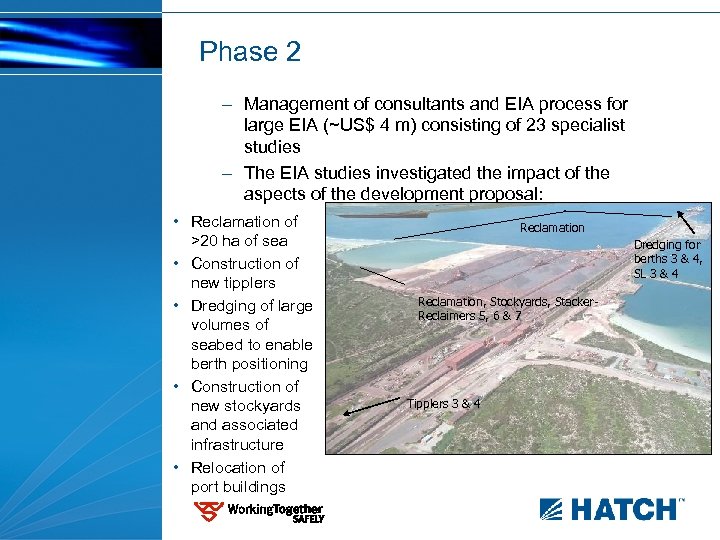 Phase 2

– Management of consultants and EIA process for large EIA (~US$ 4 m) consisting of 23 specialist studies

– The EIA studies investigated the impact of the aspects of the development proposal:

• Reclamation of >20 ha of sea

• Construction of new tipplers

• Dredging of large volumes of seabed to enable berth positioning

• Construction of new stockyards and associated infrastructure

• Relocation of port buildings

Reclamation

Dredging for berths 3 & 4, SL 3 & 4

Reclamation, Stockyards, Stacker-Reclaimers 5, 6 & 7

Tipplers 3 & 4

WorkingTogether SAFELY

HATCH™